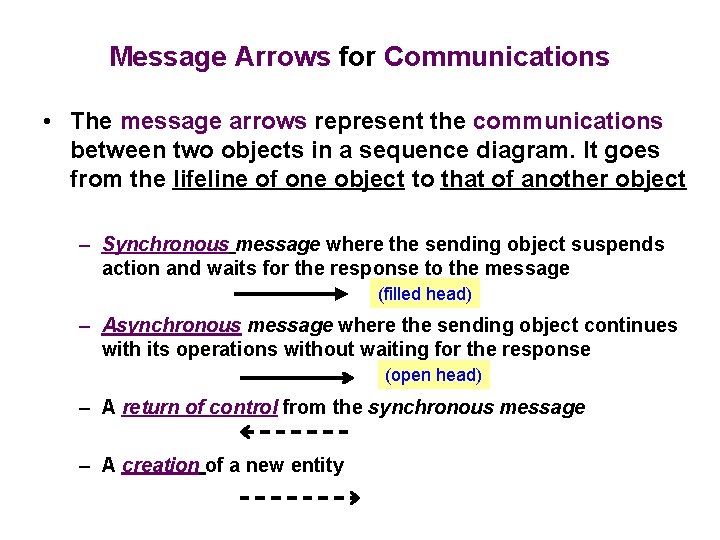 Message Arrows for Communications

• The message arrows represent the communications between two objects in a sequence diagram. It goes from the lifeline of one object to that of another object

– Synchronous message where the sending object suspends action and waits for the response to the message

(filled head)

– Asynchronous message where the sending object continues with its operations without waiting for the response

(open head)

– A return of control from the synchronous message

– A creation of a new entity